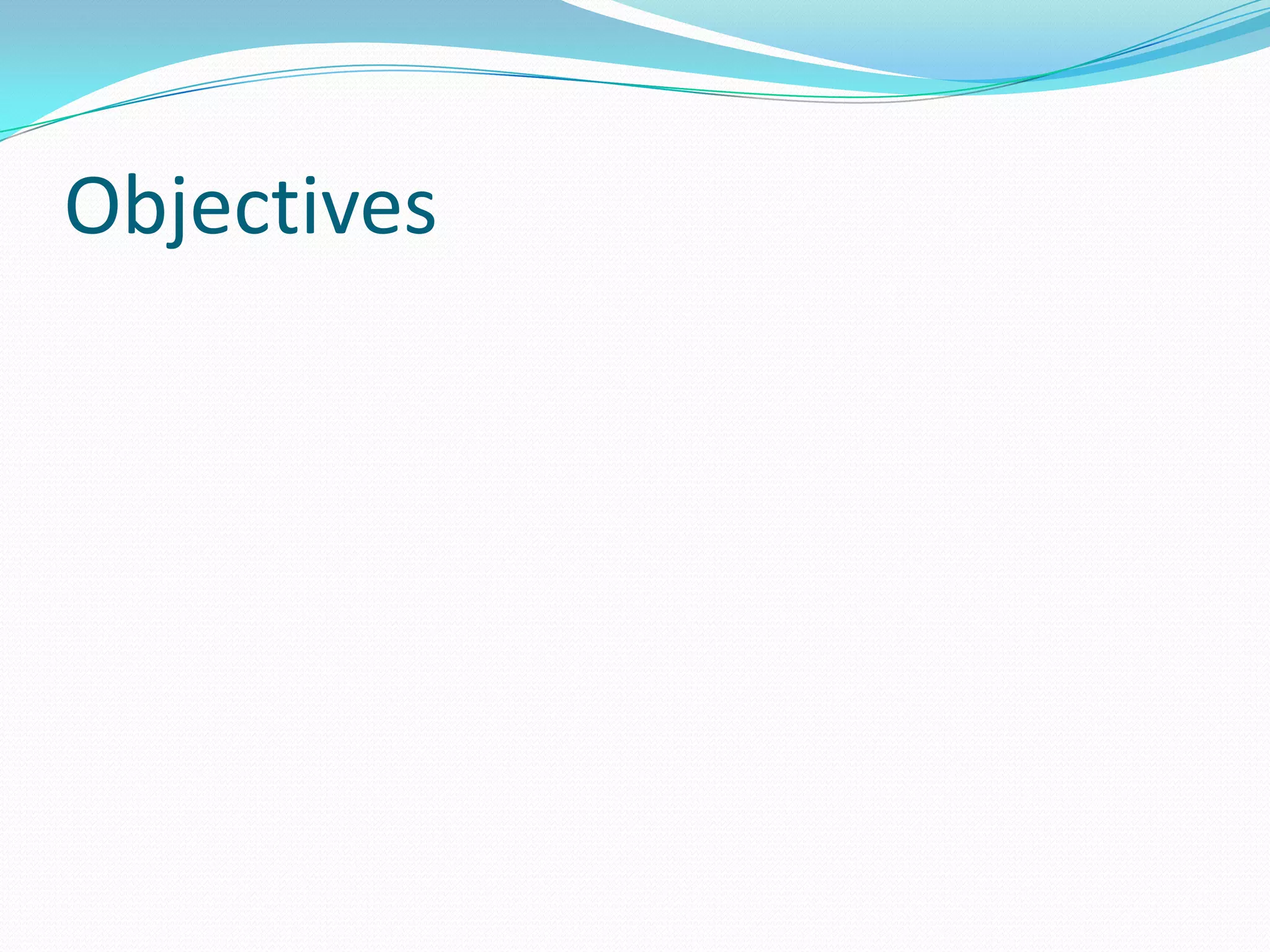 Objectives